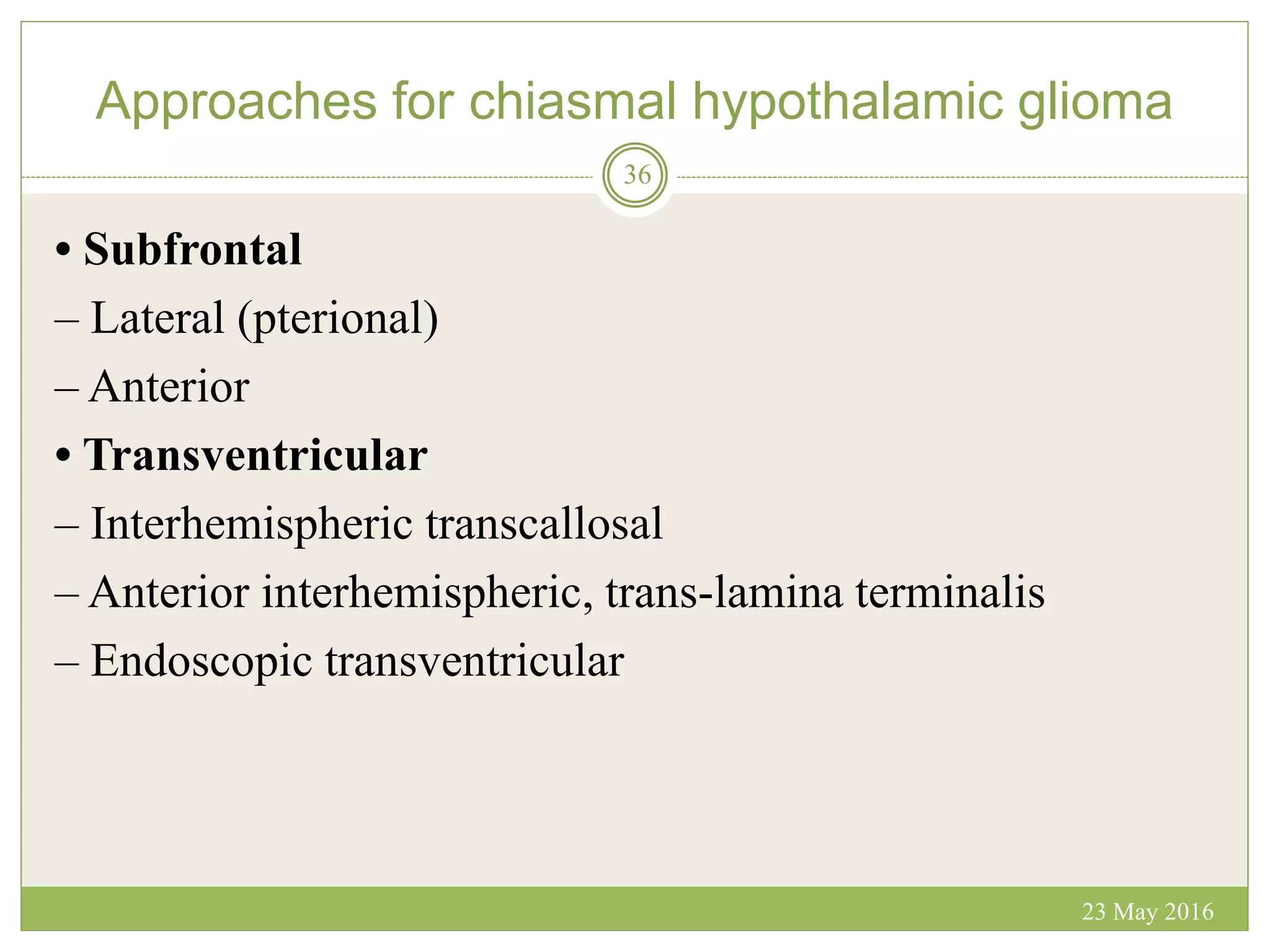 Approaches for chiasmal hypothalamic glioma

36

• Subfrontal
– Lateral (pterional)
– Anterior
• Transventricular
– Interhemispheric transcallosal
– Anterior interhemispheric, trans-lamina terminalis
– Endoscopic transventricular

23 May 2016